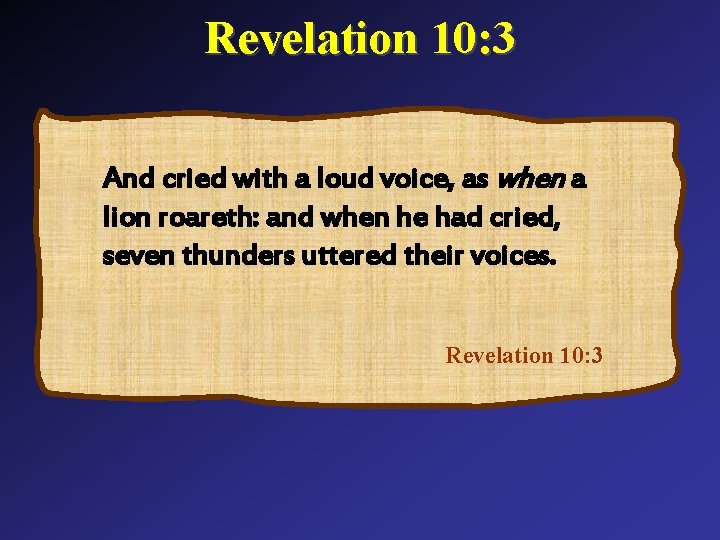 Revelation 10:3

And cried with a loud voice, as when a lion roareth: and when he had cried, seven thunders uttered their voices.

Revelation 10:3